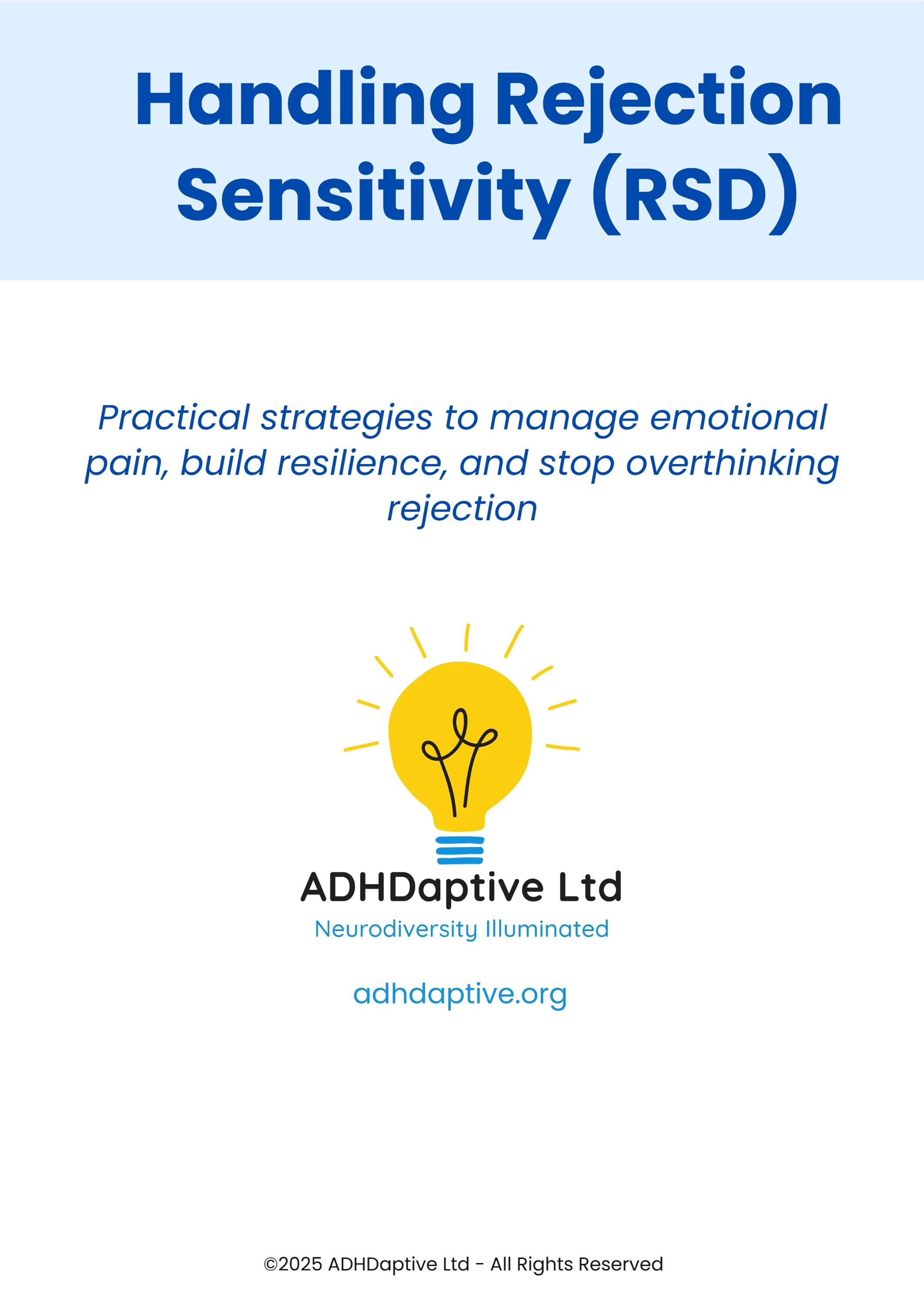 Handling Rejection Sensitivity (RSD)

Practical strategies to manage emotional pain, build resilience, and stop overthinking rejection

ADHDaptive Ltd
Neurodiversity Illuminated

adhdaptive.org

©2025 ADHDaptive Ltd - All Rights Reserved